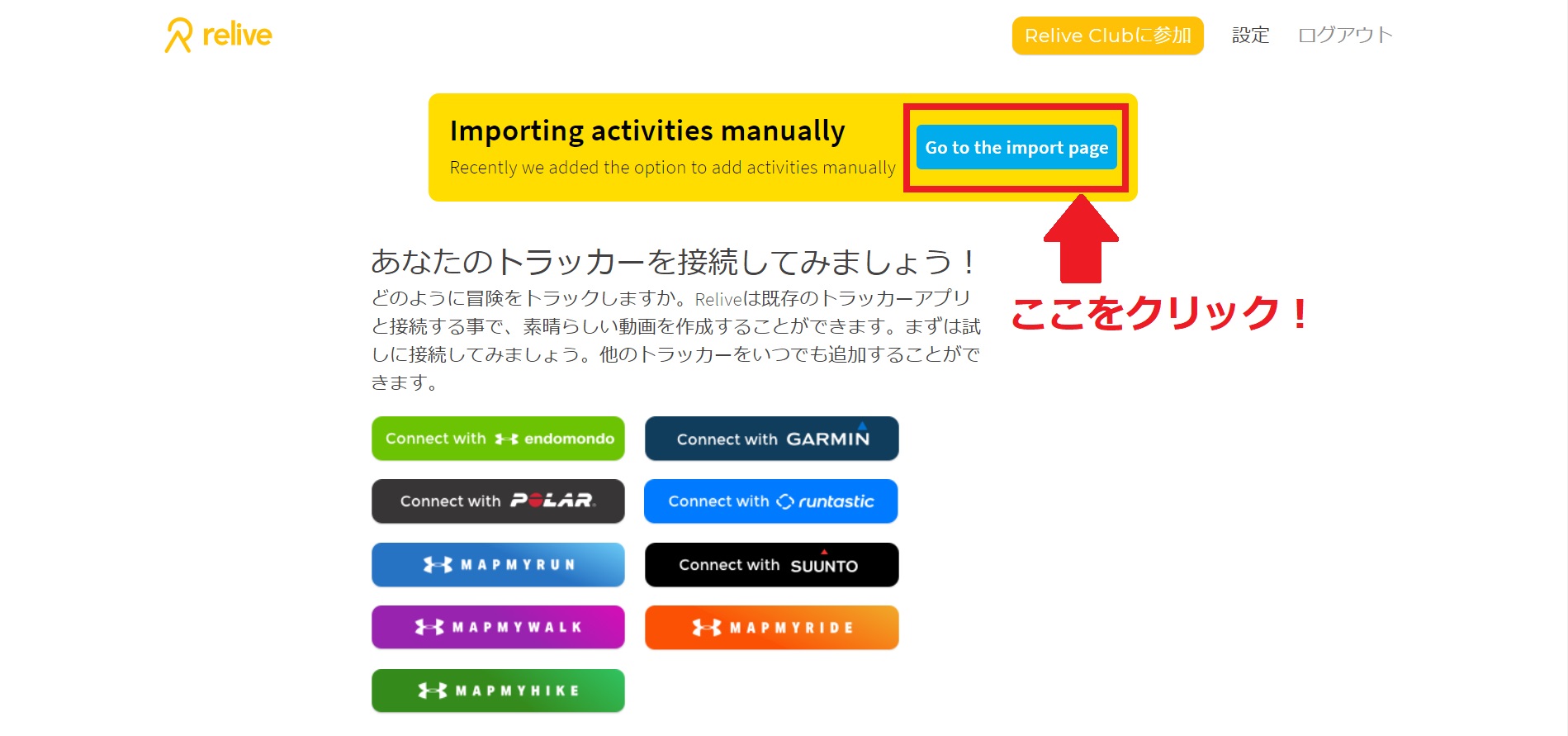 relive

Relive Clubに参加 設定 ログアウト

Importing activities manually

Recently we added the option to add activities manually

Go to the import page

ここをクリック！

あなたのトラッカーを接続してみましょう！

どのように冒険をトラックしますか。Reliveは既存のトラッカーアプリと接続する事で、素晴らしい動画を作成することができます。まずは試しに接続してみましょう。他のトラッカーをいつでも追加することができます。

Connect with endomondo

Connect with GARMIN

Connect with POLAR.

Connect with runtastic

MAPMYRUN

Connect with SUUNTO

MAPMYWALK

MAPMYRIDE

MAPMYHIKE